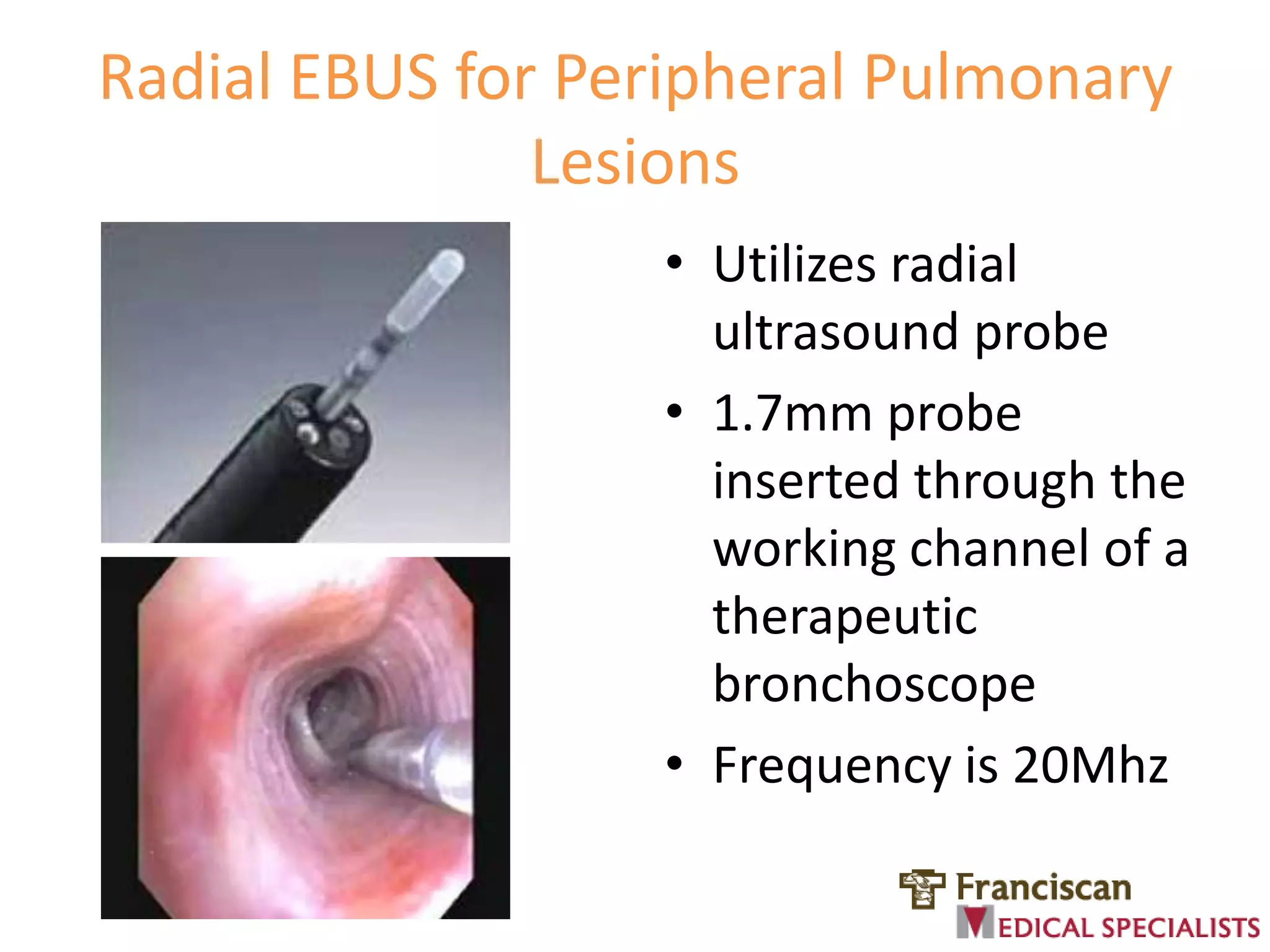 Radial EBUS for Peripheral Pulmonary Lesions

• Utilizes radial ultrasound probe
• 1.7mm probe inserted through the working channel of a therapeutic bronchoscope
• Frequency is 20Mhz

Franciscan
MEDICAL SPECIALISTS